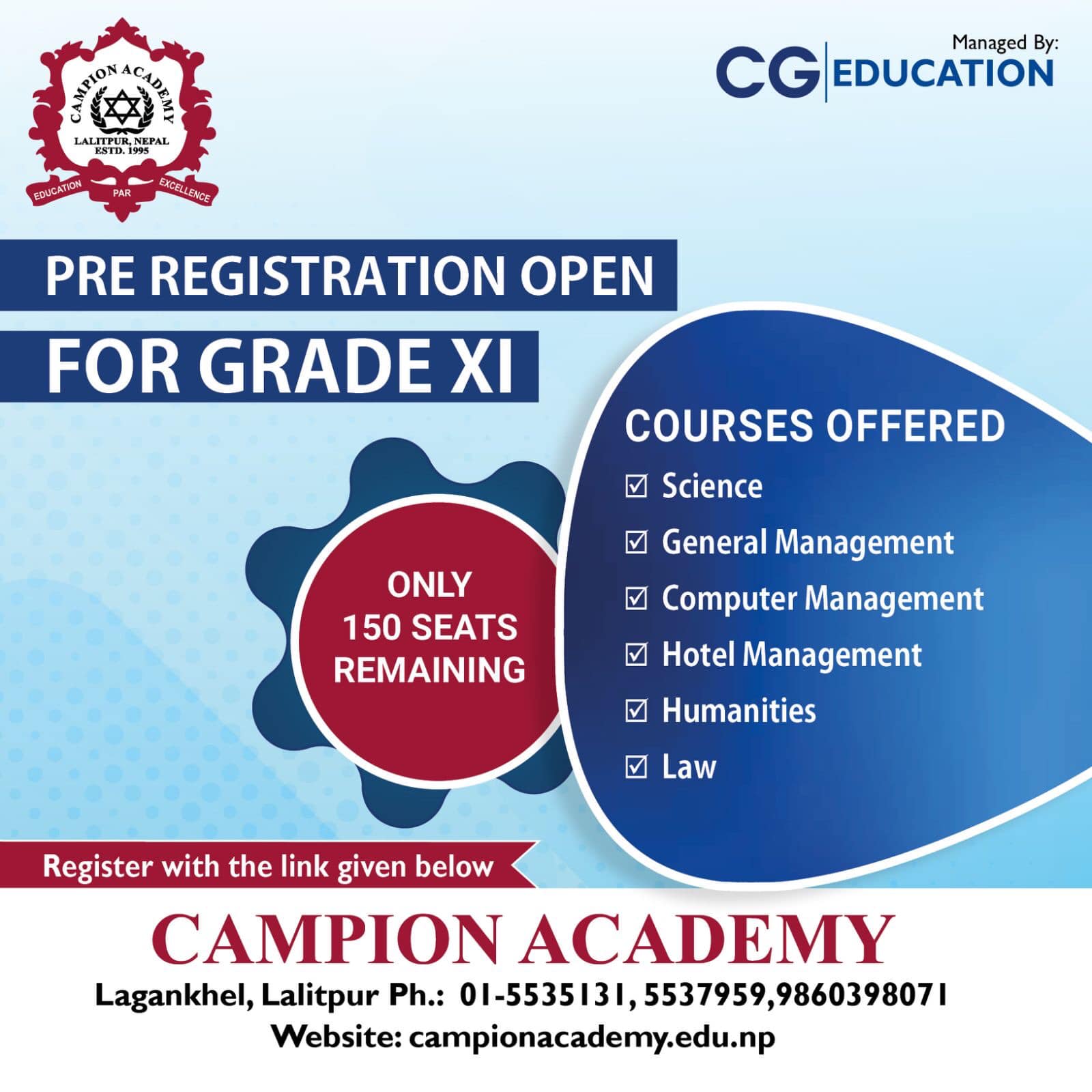 CAMPION ACADEMY
LALITPUR, NEPAL
ESTD. 1995
EDUCATION PAR EXCELLENCE

Managed By:
CG EDUCATION

PRE REGISTRATION OPEN
FOR GRADE XI

ONLY 150 SEATS REMAINING

COURSES OFFERED
☑ Science
☑ General Management
☑ Computer Management
☑ Hotel Management
☑ Humanities
☑ Law

Register with the link given below

CAMPION ACADEMY
Lagankhel, Lalitpur Ph.: 01-5535131, 5537959,9860398071
Website: campionacademy.edu.np